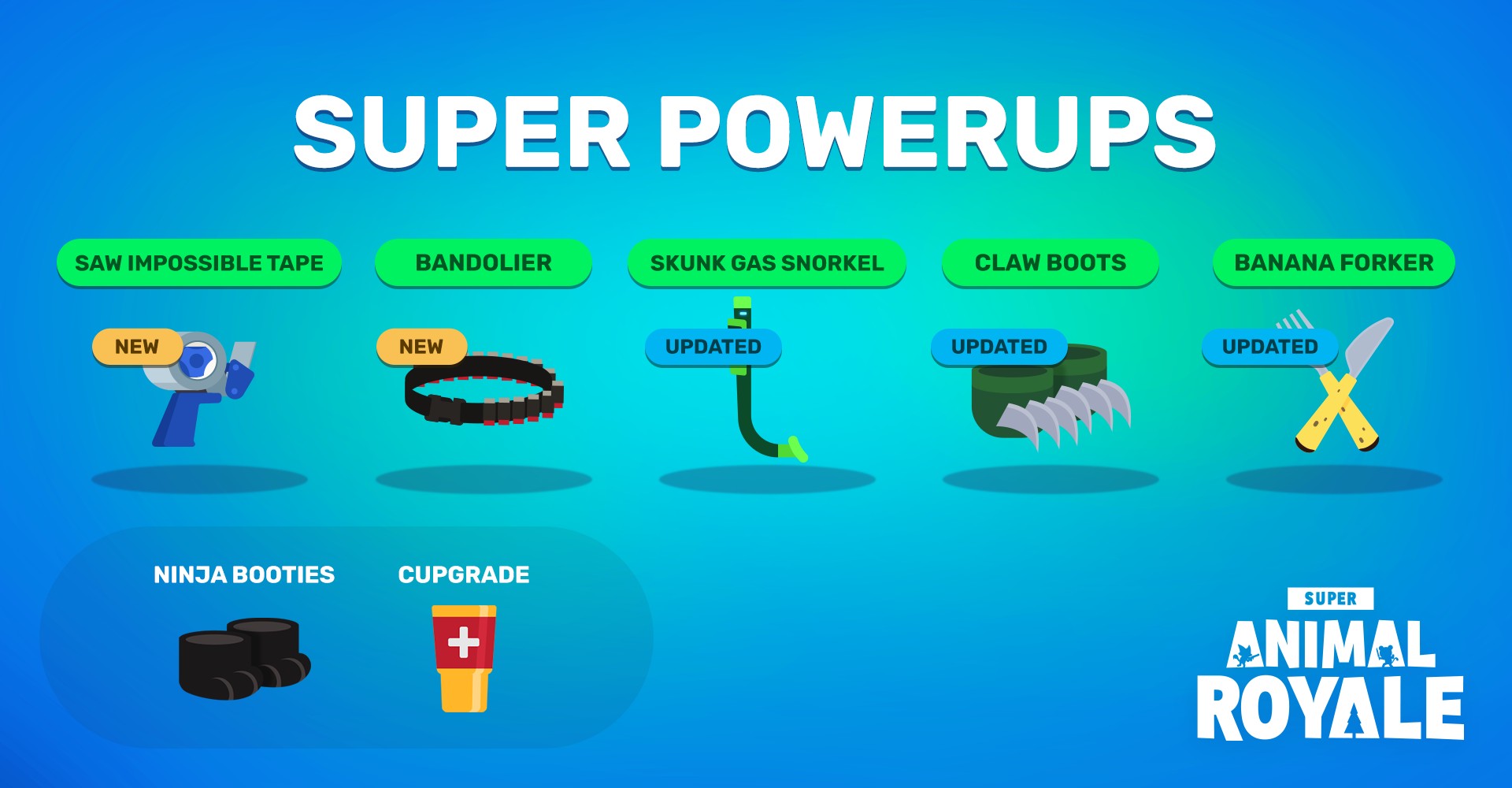 SUPER POWERUPS

SAW IMPOSSIBLE TAPE

NEW

BANDOLIER

NEW

SKUNK GAS SNORKEL

UPDATED

CLAW BOOTS

UPDATED

BANANA FORKER

UPDATED

NINJA BOOTIES

CUPGRADE

SUPER ANIMAL ROYALE